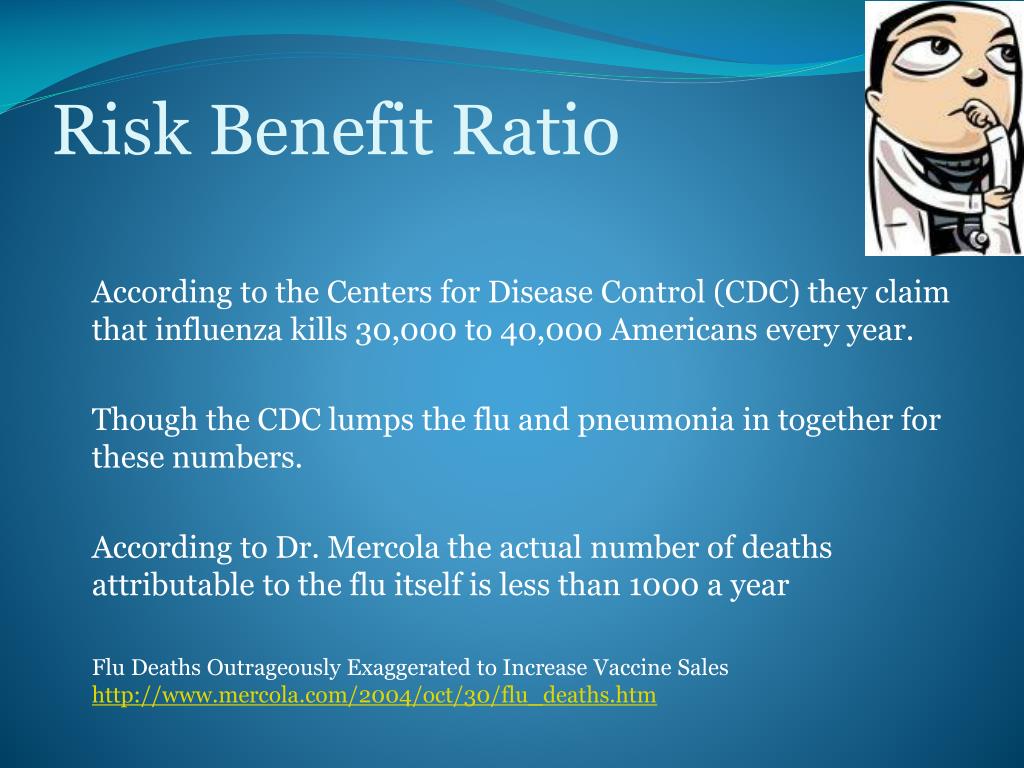 Risk Benefit Ratio

According to the Centers for Disease Control (CDC) they claim that influenza kills 30,000 to 40,000 Americans every year.

Though the CDC lumps the flu and pneumonia in together for these numbers.

According to Dr. Mercola the actual number of deaths attributable to the flu itself is less than 1000 a year

Flu Deaths Outrageously Exaggerated to Increase Vaccine Sales
http://www.mercola.com/2004/oct/30/flu_deaths.htm